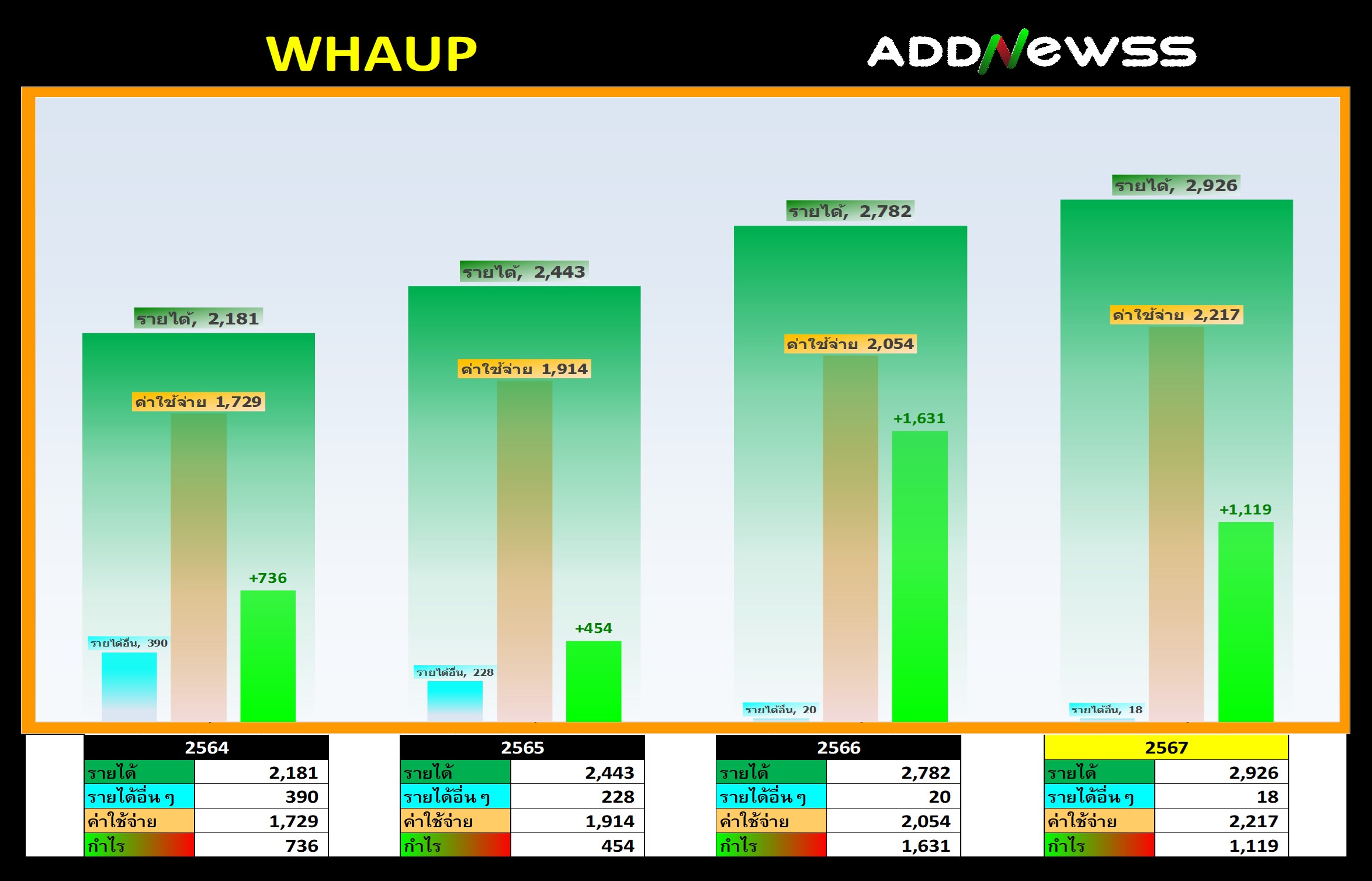 WHAUP

ADDNewss

รายได้, 2,181
ค่าใช้จ่าย 1,729
+736
รายได้อื่น, 390

รายได้, 2,443
ค่าใช้จ่าย 1,914
+454
รายได้อื่น, 228

รายได้, 2,782
ค่าใช้จ่าย 2,054
+1,631
รายได้อื่น, 20

รายได้, 2,926
ค่าใช้จ่าย 2,217
+1,119
รายได้อื่น, 18

| 2564 | |
|---|---|
| รายได้ | 2,181 |
| รายได้อื่น ๆ | 390 |
| ค่าใช้จ่าย | 1,729 |
| กำไร | 736 |

| 2565 | |
|---|---|
| รายได้ | 2,443 |
| รายได้อื่น ๆ | 228 |
| ค่าใช้จ่าย | 1,914 |
| กำไร | 454 |

| 2566 | |
|---|---|
| รายได้ | 2,782 |
| รายได้อื่น ๆ | 20 |
| ค่าใช้จ่าย | 2,054 |
| กำไร | 1,631 |

| 2567 | |
|---|---|
| รายได้ | 2,926 |
| รายได้อื่น ๆ | 18 |
| ค่าใช้จ่าย | 2,217 |
| กำไร | 1,119 |